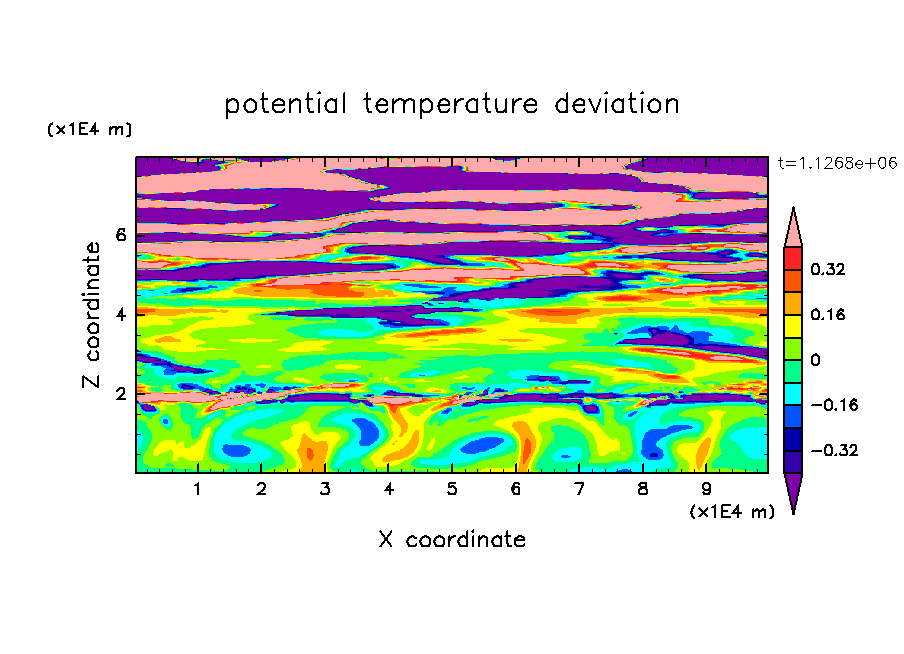 potential temperature deviation

(x1E4 m)

t=1.1268e+06

Z coordinate

6
4
2

0.32
0.16
0
−0.16
−0.32

1 2 3 4 5 6 7 8 9

(x1E4 m)

X coordinate